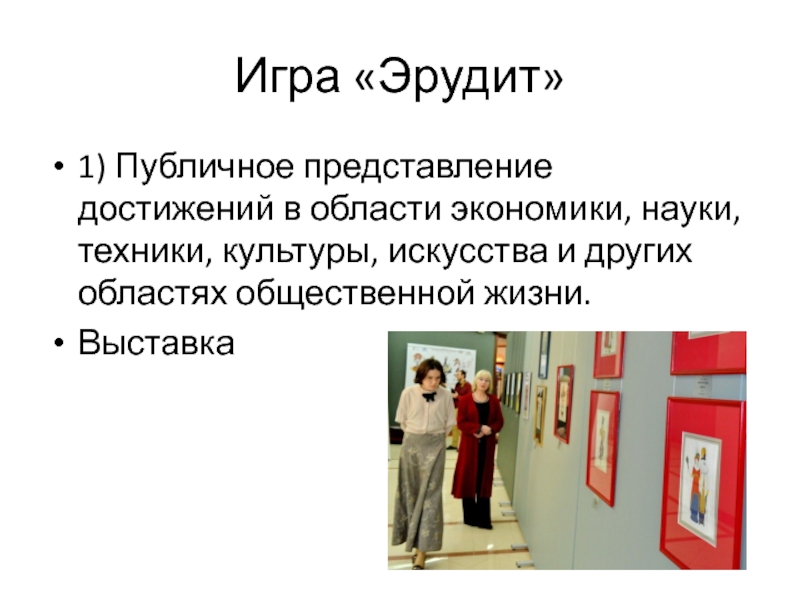 Игра «Эрудит»

• 1) Публичное представление достижений в области экономики, науки, техники, культуры, искусства и других областях общественной жизни.

• Выставка